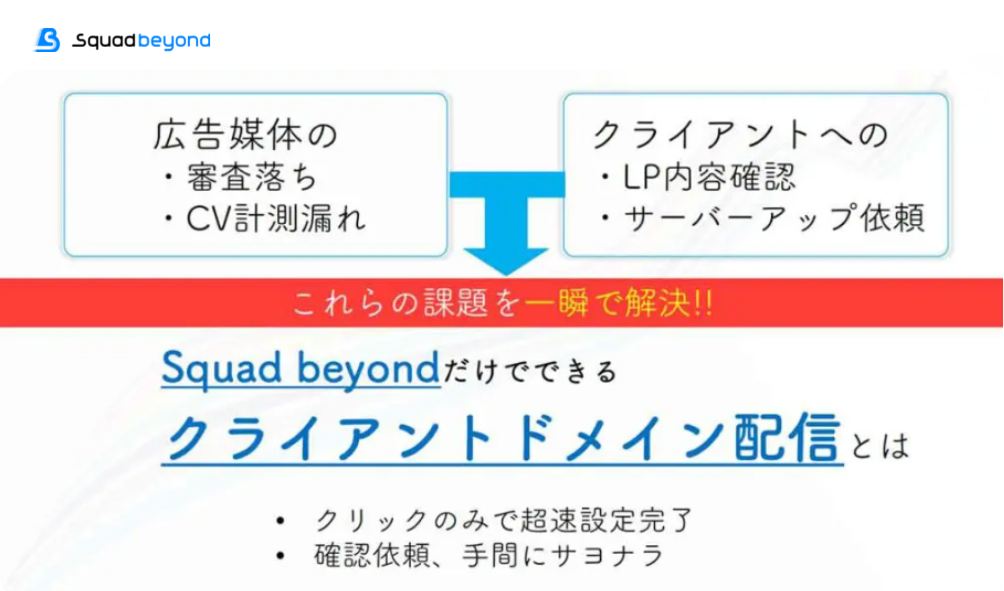 Squad beyond

広告媒体の
・審査落ち
・CV計測漏れ

クライアントへの
・LP内容確認
・サーバーアップ依頼

これらの課題を一瞬で解決!!

Squad beyondだけでできる
クライアントドメイン配信とは

• クリックのみで超速設定完了
• 確認依頼、手間にサヨナラ